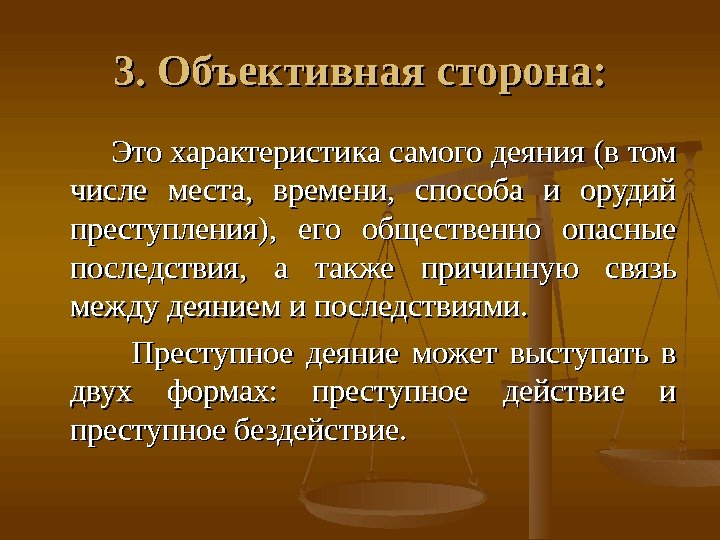 3. Объективная сторона:

Это характеристика самого деяния (в том числе места, времени, способа и орудий преступления), его общественно опасные последствия, а также причинную связь между деянием и последствиями.

Преступное деяние может выступать в двух формах: преступное действие и преступное бездействие.